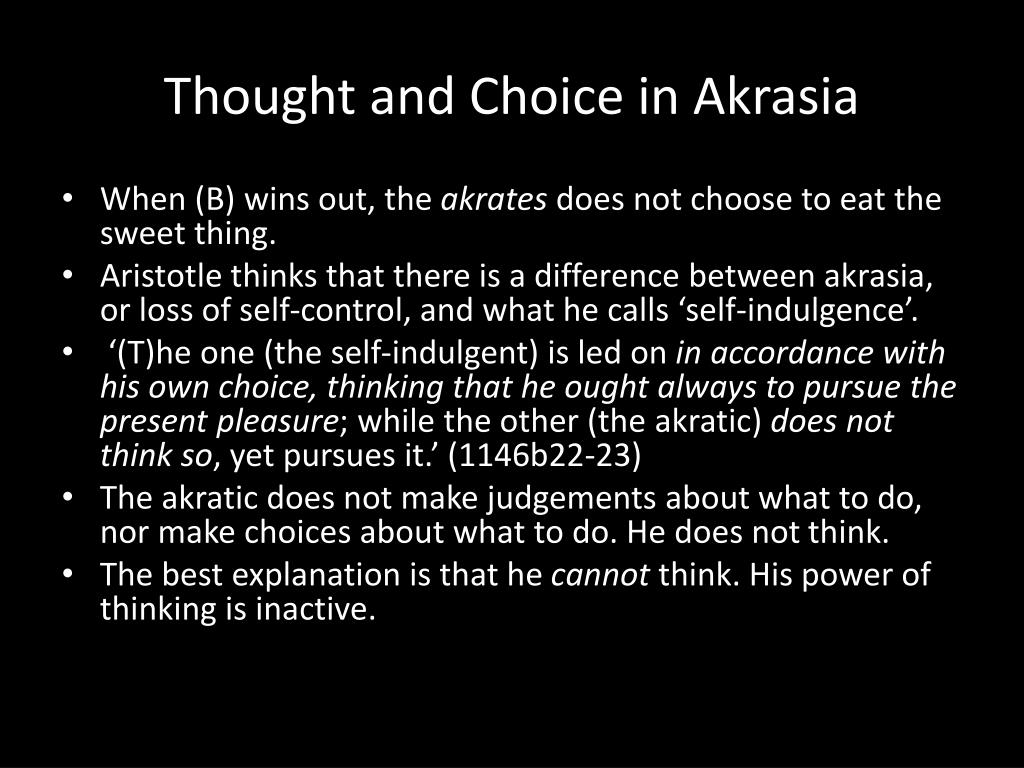 Thought and Choice in Akrasia

• When (B) wins out, the akrates does not choose to eat the sweet thing.
• Aristotle thinks that there is a difference between akrasia, or loss of self-control, and what he calls ‘self-indulgence’.
• ‘(T)he one (the self-indulgent) is led on in accordance with his own choice, thinking that he ought always to pursue the present pleasure; while the other (the akratic) does not think so, yet pursues it.’ (1146b22-23)
• The akratic does not make judgements about what to do, nor make choices about what to do. He does not think.
• The best explanation is that he cannot think. His power of thinking is inactive.